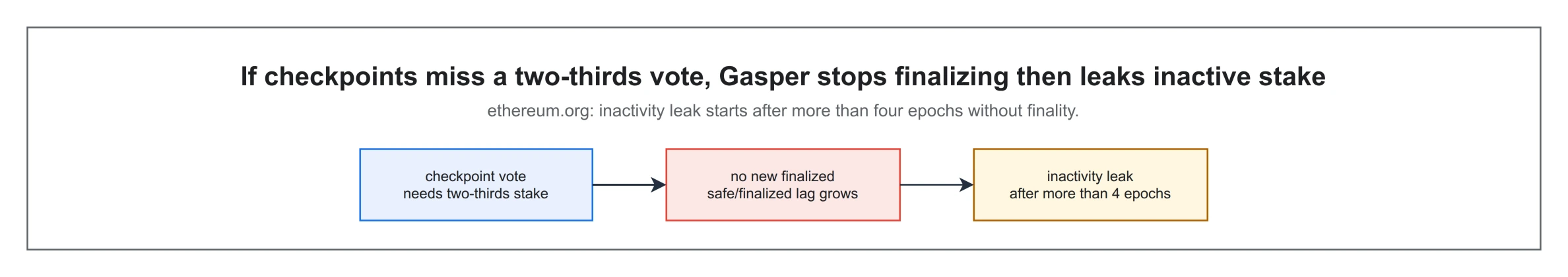 If checkpoints miss a two-thirds vote, Gasper stops finalizing then leaks inactive stake

ethereum.org: inactivity leak starts after more than four epochs without finality.

checkpoint vote
needs two-thirds stake

no new finalized
safe/finalized lag grows

inactivity leak
after more than 4 epochs